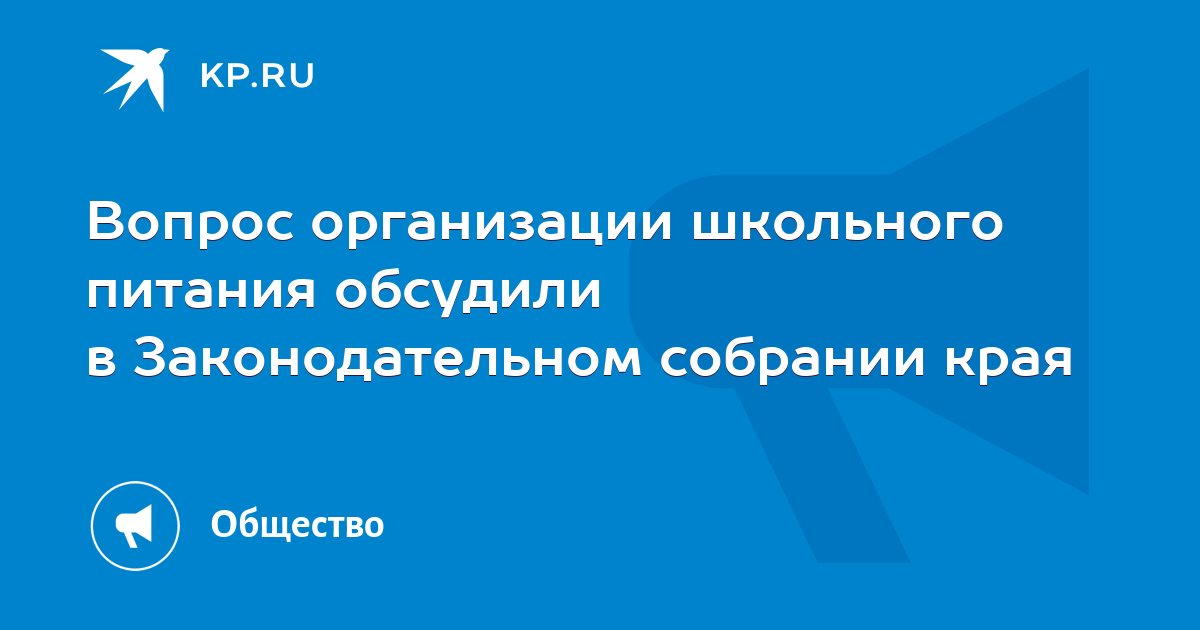 KP.RU

Вопрос организации школьного питания обсудили в Законодательном собрании края

Общество